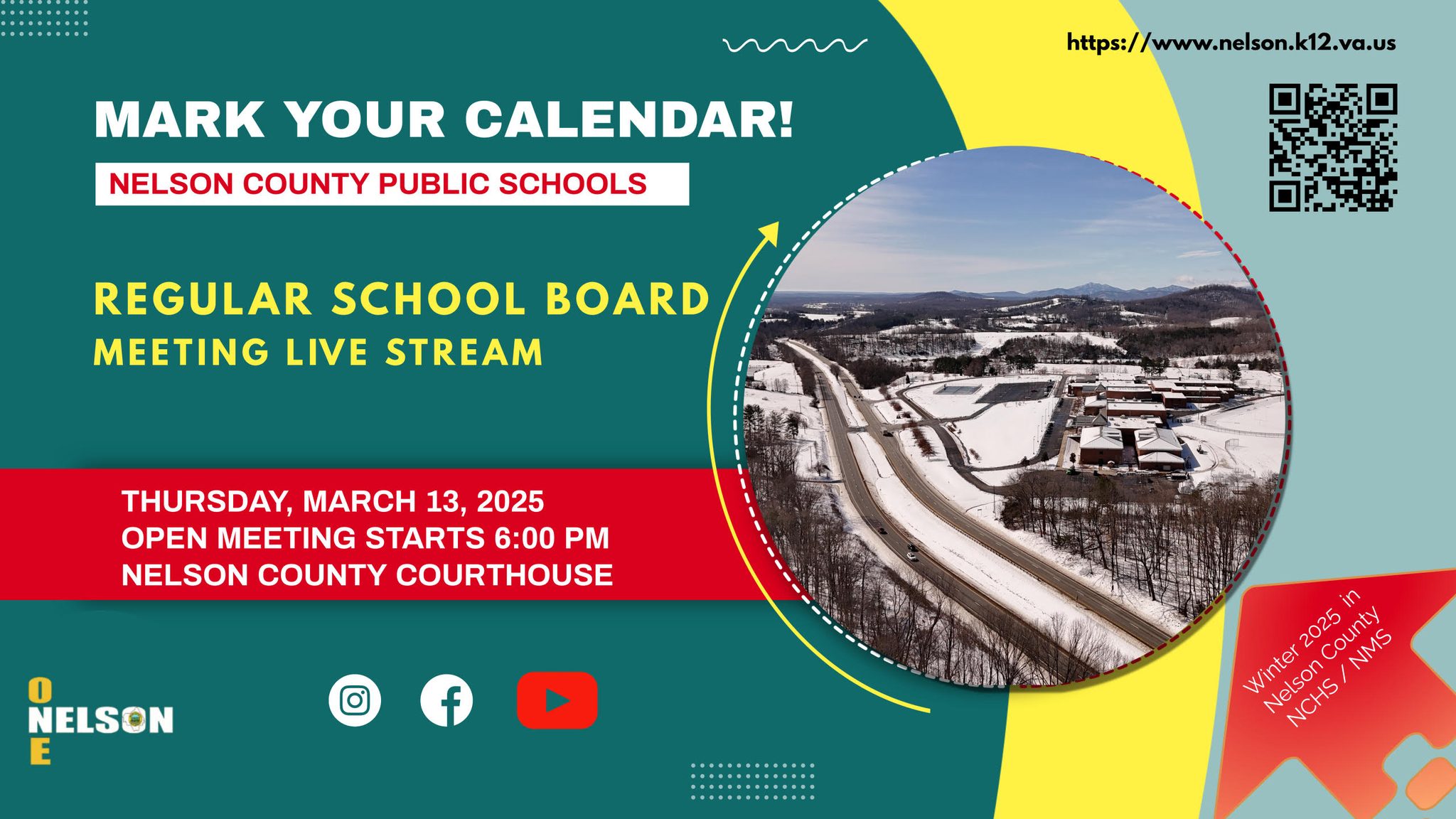 https://www.nelson.k12.va.us

MARK YOUR CALENDAR!

NELSON COUNTY PUBLIC SCHOOLS

REGULAR SCHOOL BOARD
MEETING LIVE STREAM

THURSDAY, MARCH 13, 2025
OPEN MEETING STARTS 6:00 PM
NELSON COUNTY COURTHOUSE

Winter 2025 in Nelson County NCHS / NMS

ONE
NELSON